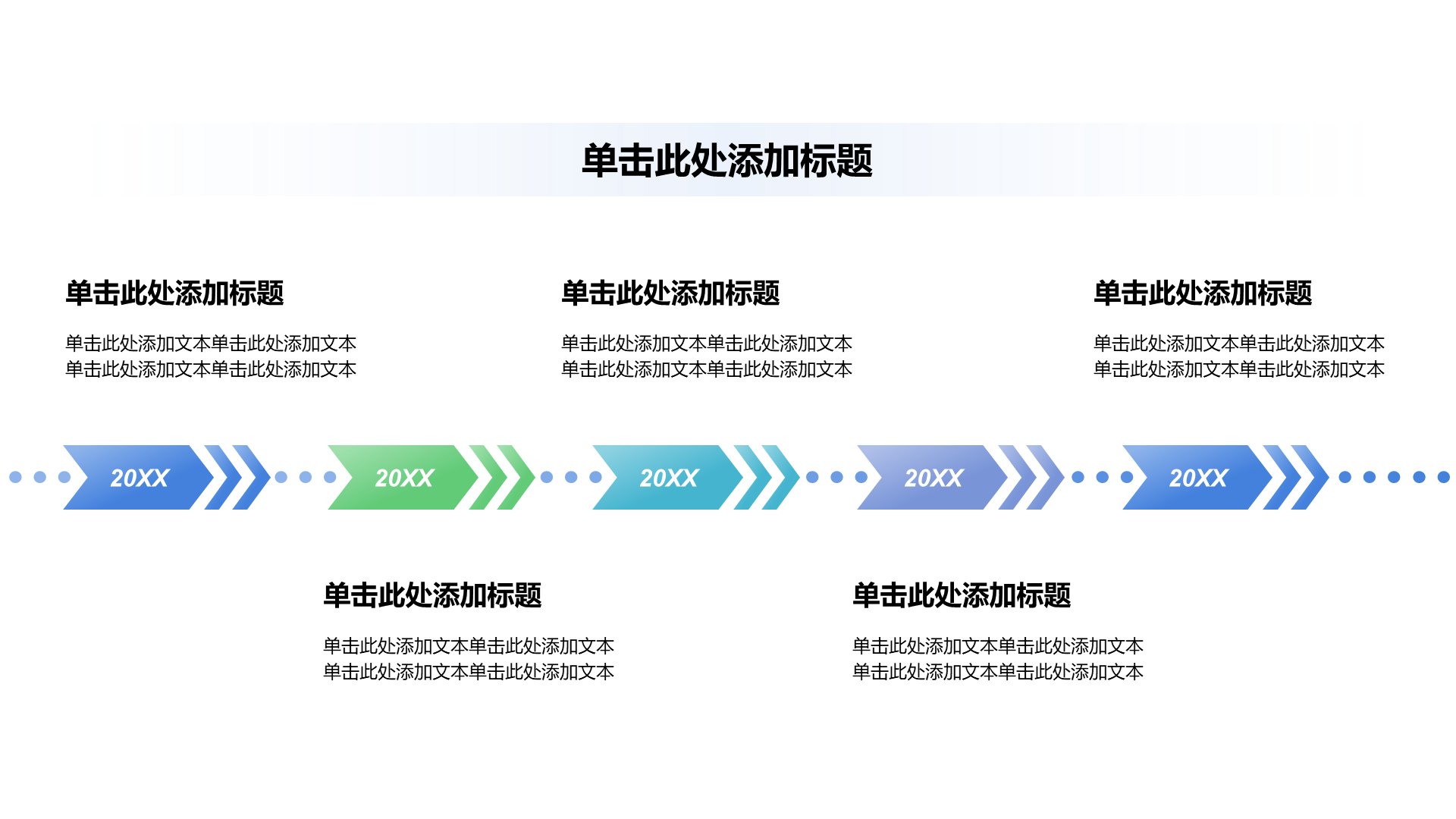 单击此处添加标题

单击此处添加标题

单击此处添加文本单击此处添加文本
单击此处添加文本单击此处添加文本

单击此处添加标题

单击此处添加文本单击此处添加文本
单击此处添加文本单击此处添加文本

单击此处添加标题

单击此处添加文本单击此处添加文本
单击此处添加文本单击此处添加文本

20XX

20XX

20XX

20XX

20XX

单击此处添加标题

单击此处添加文本单击此处添加文本
单击此处添加文本单击此处添加文本

单击此处添加标题

单击此处添加文本单击此处添加文本
单击此处添加文本单击此处添加文本